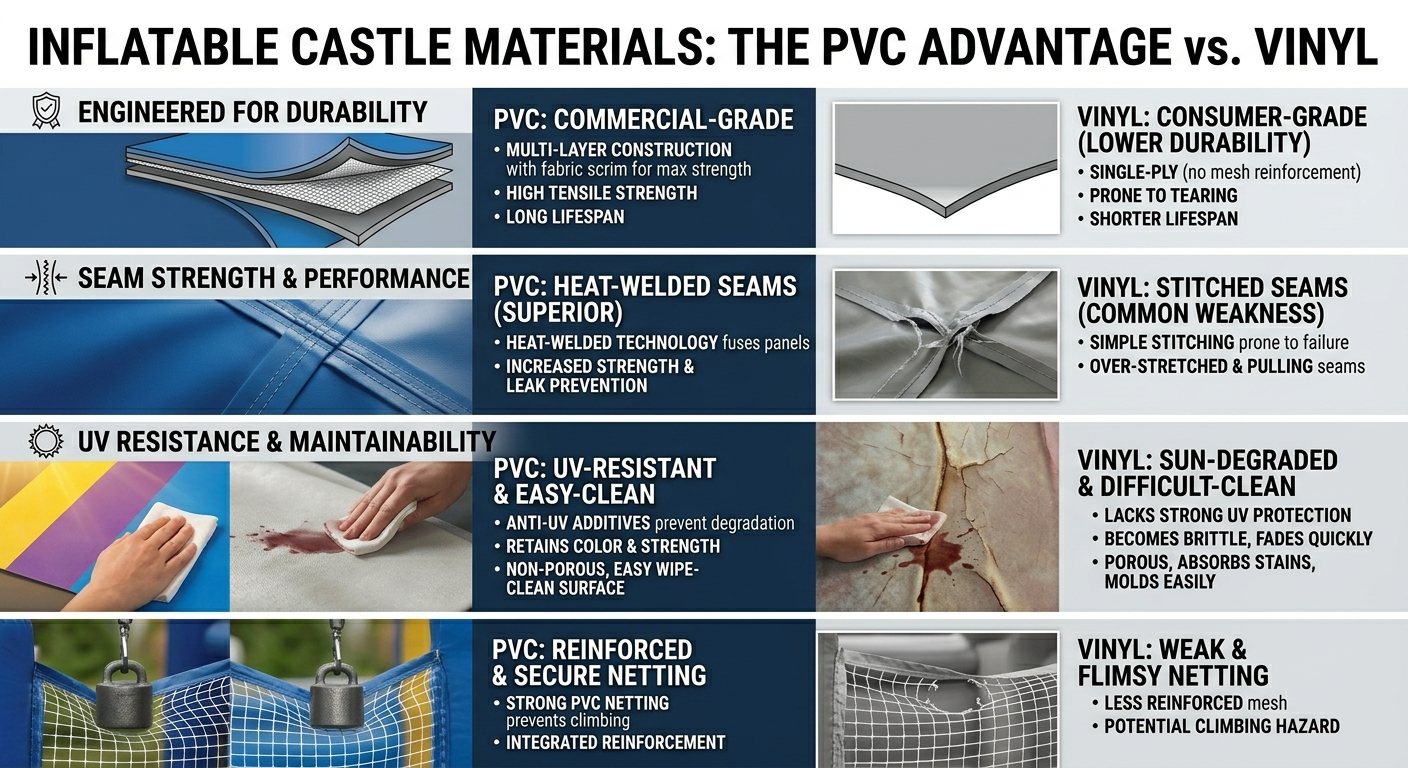 INFLATABLE CASTLE MATERIALS: THE PVC ADVANTAGE vs. VINYL

ENGINEERED FOR DURABILITY

PVC: COMMERCIAL-GRADE
• MULTI-LAYER CONSTRUCTION with fabric scrim for max strength
• HIGH TENSILE STRENGTH
• LONG LIFESPAN

VINYL: CONSUMER-GRADE (LOWER DURABILITY)
• SINGLE-PLY (no mesh reinforcement)
• PRONE TO TEARING
• SHORTER LIFESPAN

SEAM STRENGTH & PERFORMANCE

PVC: HEAT-WELDED SEAMS (SUPERIOR)
• HEAT-WELDED TECHNOLOGY fuses panels
• INCREASED STRENGTH & LEAK PREVENTION

VINYL: STITCHED SEAMS (COMMON WEAKNESS)
• SIMPLE STITCHING prone to failure
• OVER-STRETCHED & PULLING seams

UV RESISTANCE & MAINTAINABILITY

PVC: UV-RESISTANT & EASY-CLEAN
• ANTI-UV ADDITIVES prevent degradation
• RETAINS COLOR & STRENGTH
• NON-POROUS, EASY WIPE-CLEAN SURFACE

VINYL: SUN-DEGRADED & DIFFICULT-CLEAN
• LACKS STRONG UV PROTECTION
• BECOMES BRITTLE, FADES QUICKLY
• POROUS, ABSORBS STAINS, MOLDS EASILY

PVC: REINFORCED & SECURE NETTING
• STRONG PVC NETTING prevents climbing
• INTEGRATED REINFORCEMENT

VINYL: WEAK & FLIMSY NETTING
• LESS REINFORCED mesh
• POTENTIAL CLIMBING HAZARD